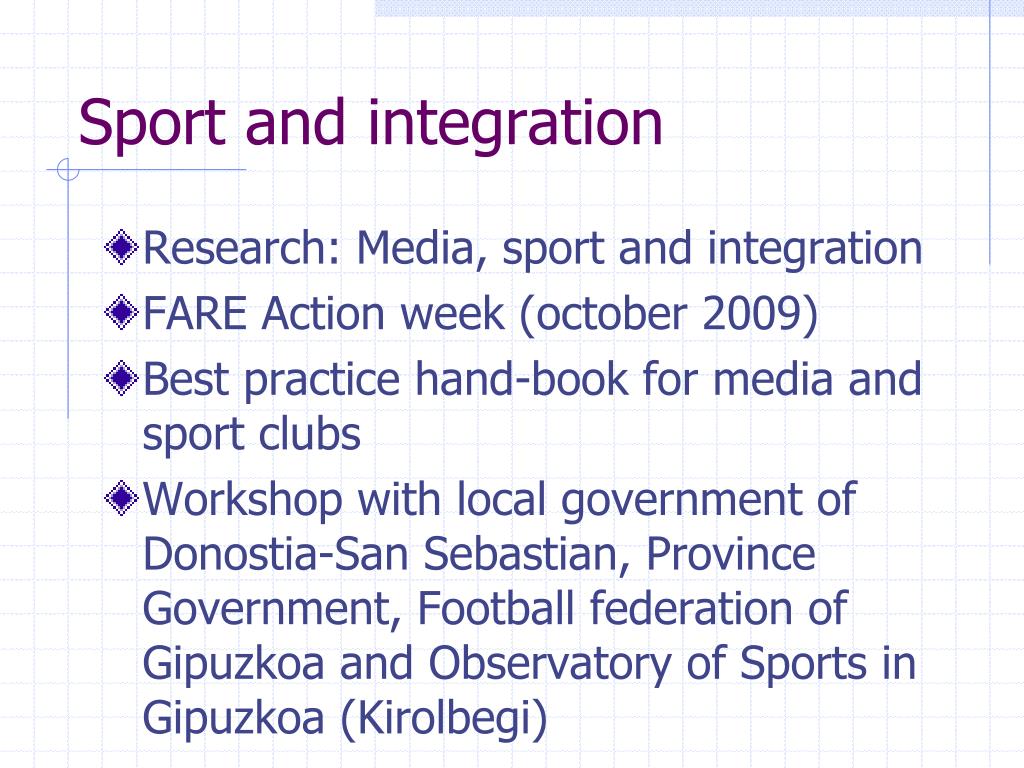 Sport and integration

Research: Media, sport and integration

FARE Action week (october 2009)

Best practice hand-book for media and sport clubs

Workshop with local government of Donostia-San Sebastian, Province Government, Football federation of Gipuzkoa and Observatory of Sports in Gipuzkoa (Kirolbegi)